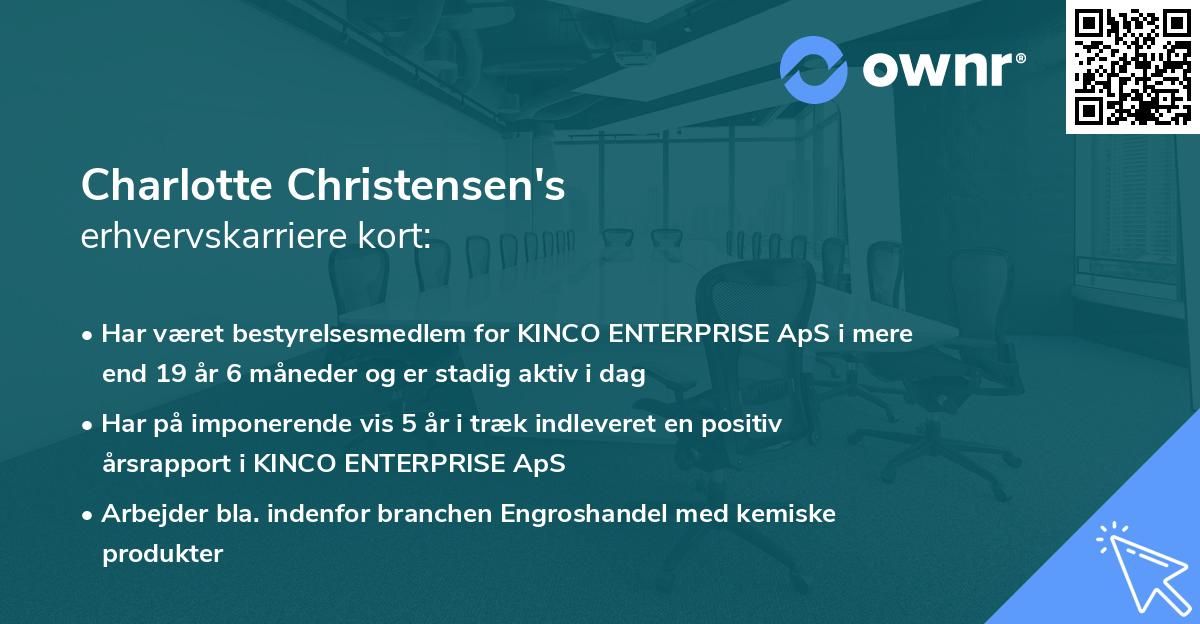 ownr®

Charlotte Christensen's
erhvervskarriere kort:

• Har været bestyrelsesmedlem for KINCO ENTERPRISE ApS i mere end 19 år 6 måneder og er stadig aktiv i dag

• Har på imponerende vis 5 år i træk indleveret en positiv årsrapport i KINCO ENTERPRISE ApS

• Arbejder bla. indenfor branchen Engroshandel med kemiske produkter